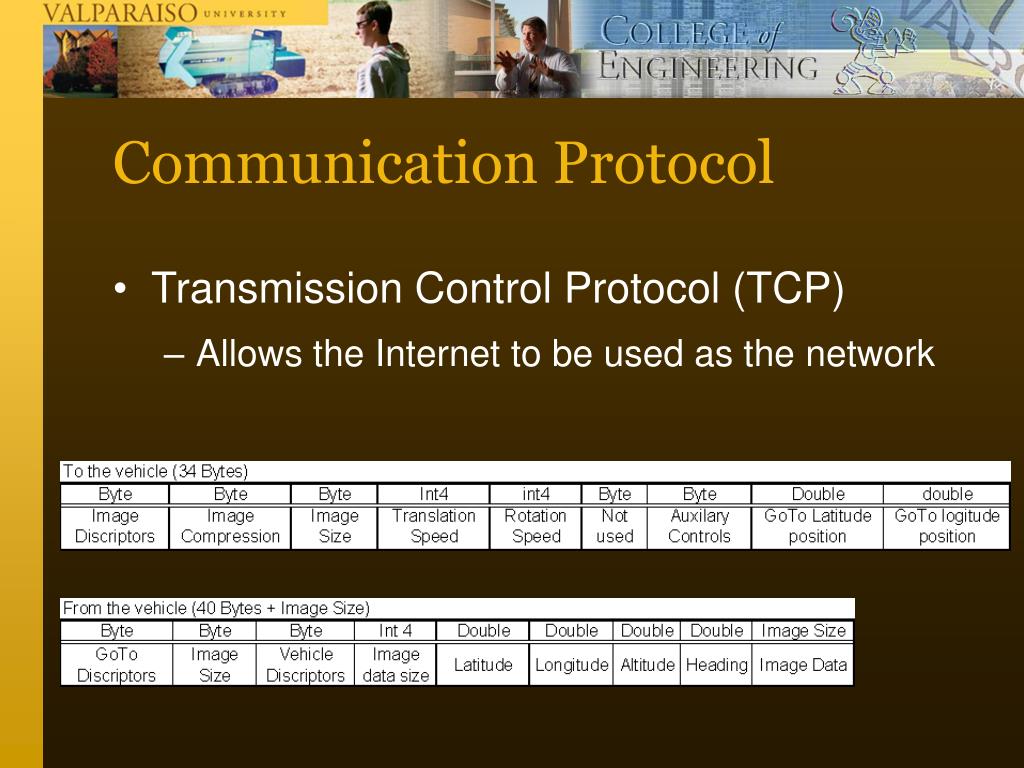 VALPARAISO UNIVERSITY

COLLEGE of ENGINEERING

Communication Protocol

• Transmission Control Protocol (TCP)

– Allows the Internet to be used as the network

To the vehicle (34 Bytes)

| Byte | Byte | Byte | Int4 | int4 | Byte | Byte | Double | double |
|---|---|---|---|---|---|---|---|---|
| Image Discriptors | Image Compression | Image Size | Translation Speed | Rotation Speed | Not used | Auxilary Controls | GoTo Latitude position | GoTo logitude position |

From the vehicle (40 Bytes + Image Size)

| Byte | Byte | Byte | Int 4 | Double | Double | Double | Double | Image Size |
|---|---|---|---|---|---|---|---|---|
| GoTo Discriptors | Image Size | Vehicle Discriptors | Image data size | Latitude | Longitude | Altitude | Heading | Image Data |